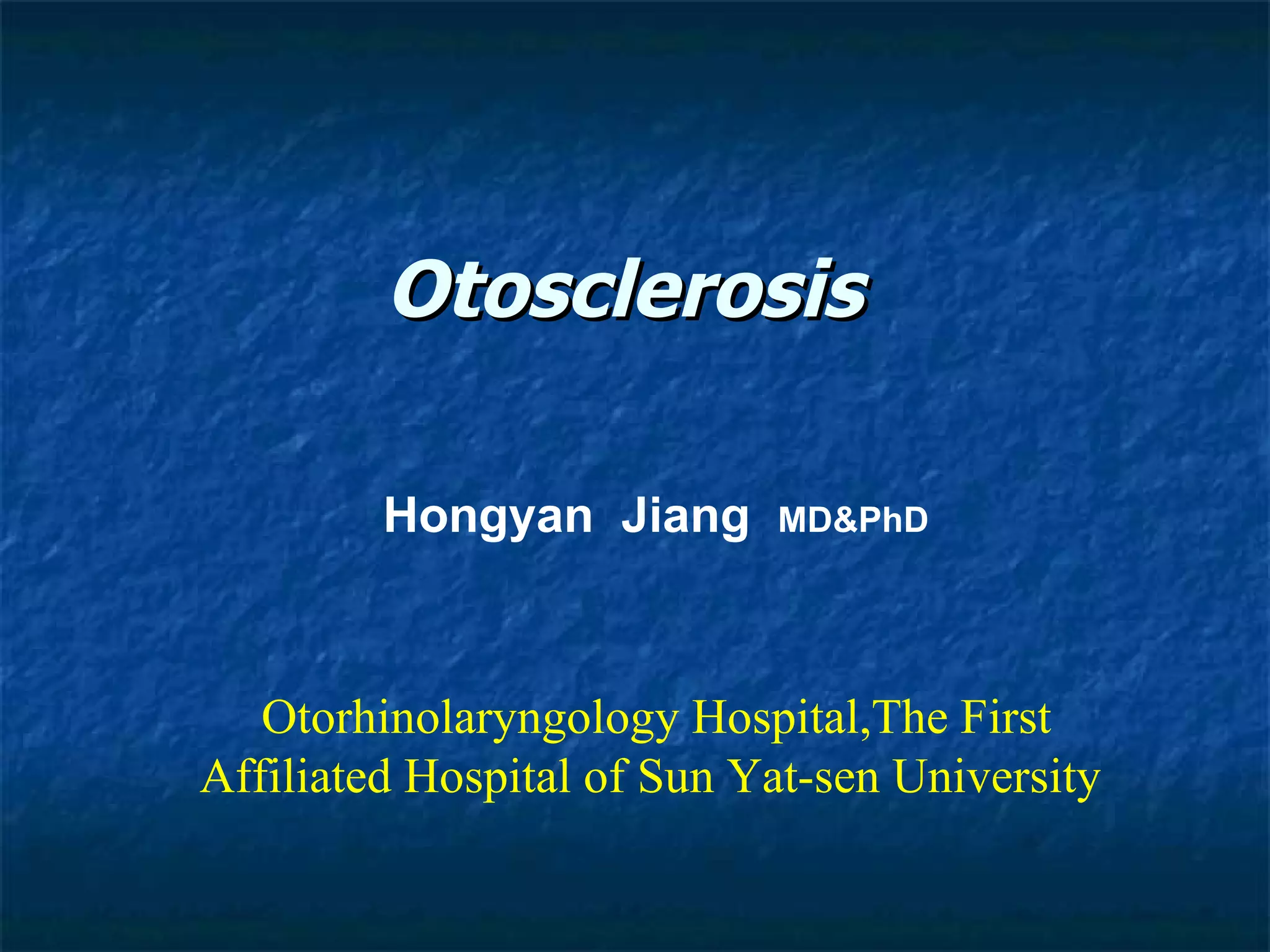 Otosclerosis

Hongyan Jiang MD&PhD

Otorhinolaryngology Hospital,The First Affiliated Hospital of Sun Yat-sen University